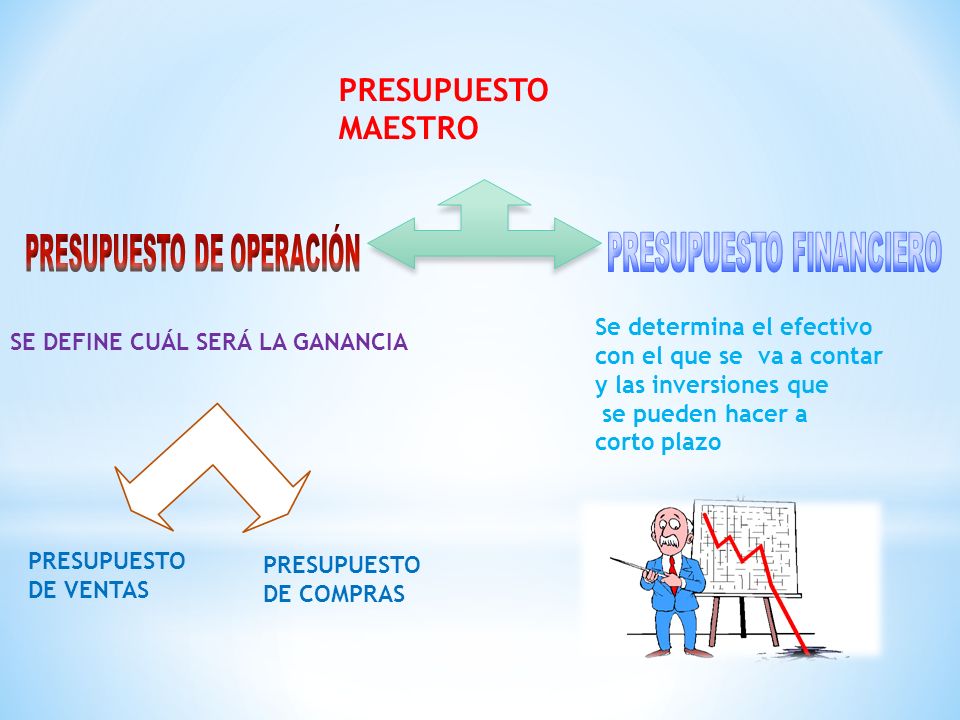 PRESUPUESTO MAESTRO

PRESUPUESTO DE OPERACIÓN

PRESUPUESTO FINANCIERO

SE DEFINE CUÁL SERÁ LA GANANCIA

Se determina el efectivo con el que se va a contar y las inversiones que se pueden hacer a corto plazo

PRESUPUESTO DE VENTAS

PRESUPUESTO DE COMPRAS